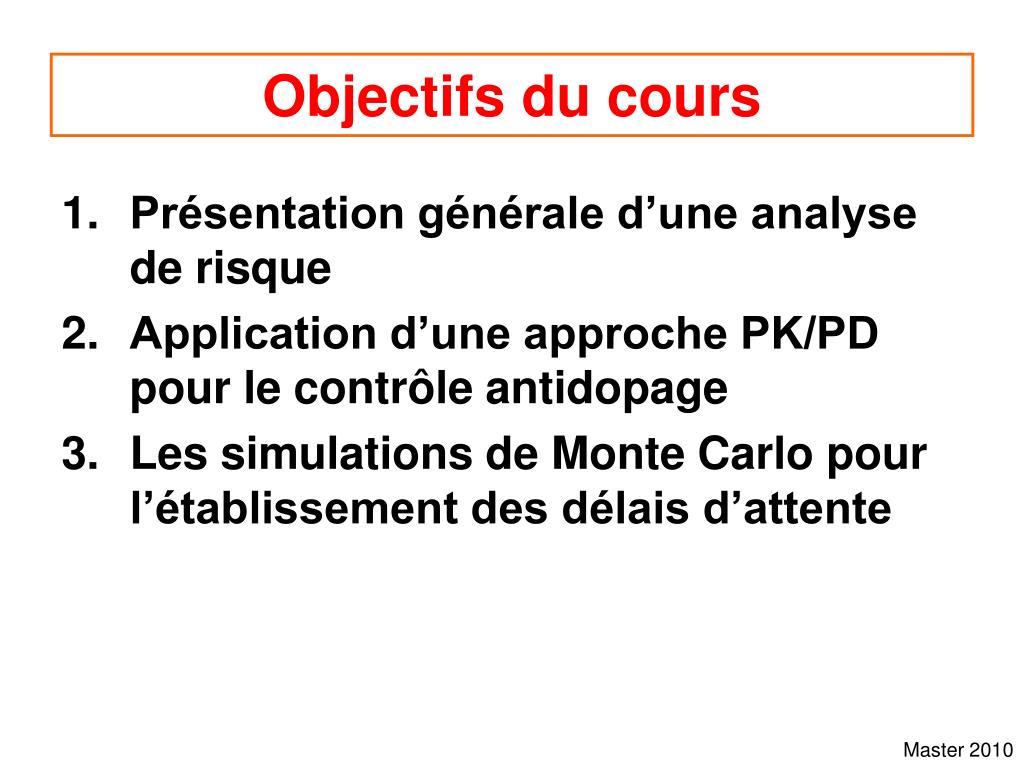 Objectifs du cours

1. Présentation générale d’une analyse de risque
2. Application d’une approche PK/PD pour le contrôle antidopage
3. Les simulations de Monte Carlo pour l’établissement des délais d’attente

Master 2010